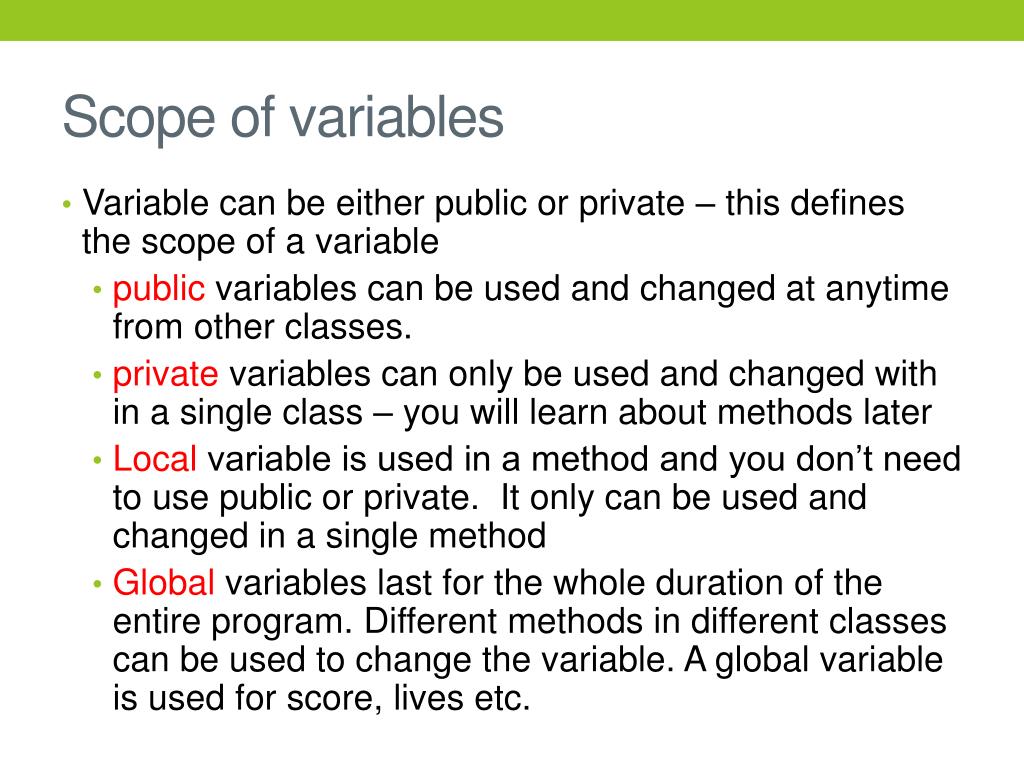 Scope of variables

• Variable can be either public or private – this defines the scope of a variable
  • public variables can be used and changed at anytime from other classes.
  • private variables can only be used and changed with in a single class – you will learn about methods later
  • Local variable is used in a method and you don't need to use public or private. It only can be used and changed in a single method
  • Global variables last for the whole duration of the entire program. Different methods in different classes can be used to change the variable. A global variable is used for score, lives etc.